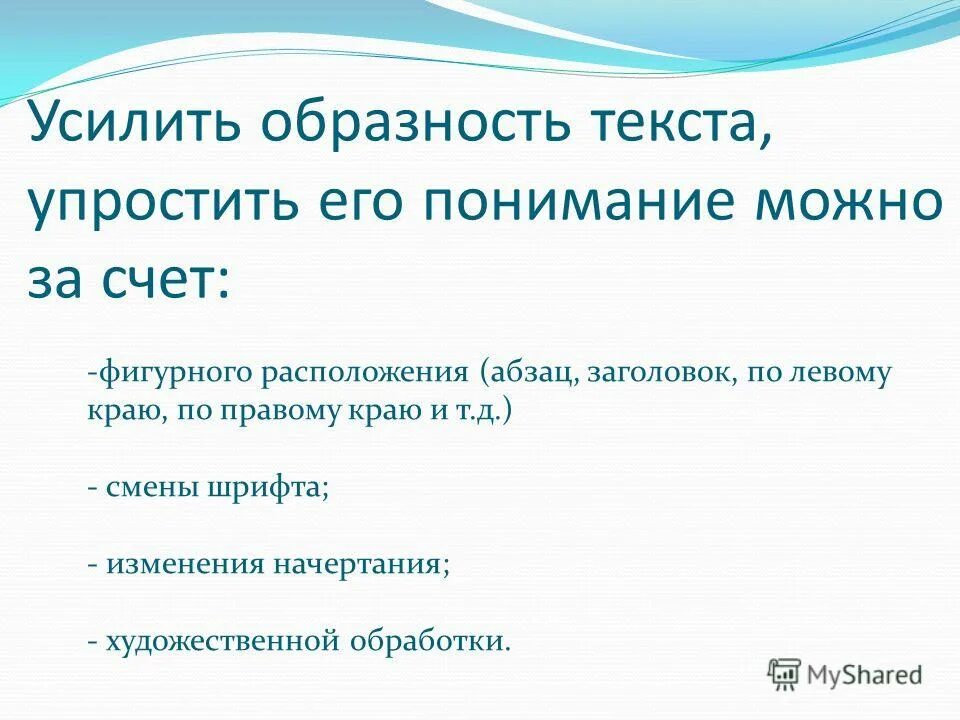 Усилить образность текста, упростить его понимание можно за счет:

-фигурного расположения (абзац, заголовок, по левому краю, по правому краю и т.д.)

- смены шрифта;

- изменения начертания;

- художественной обработки.

MyShared